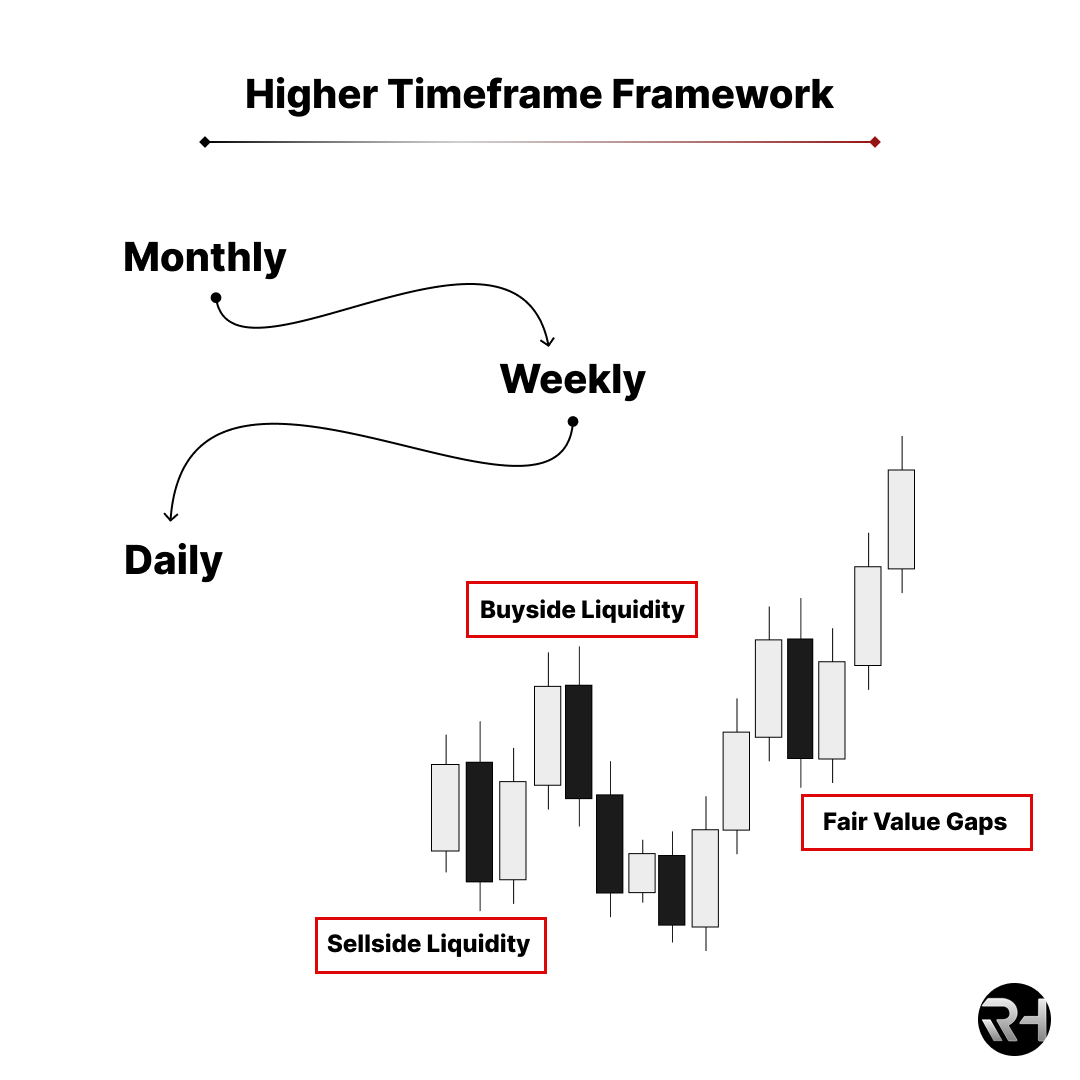 Higher Timeframe Framework

Monthly

Weekly

Daily

Buyside Liquidity

Fair Value Gaps

Sellside Liquidity

RH